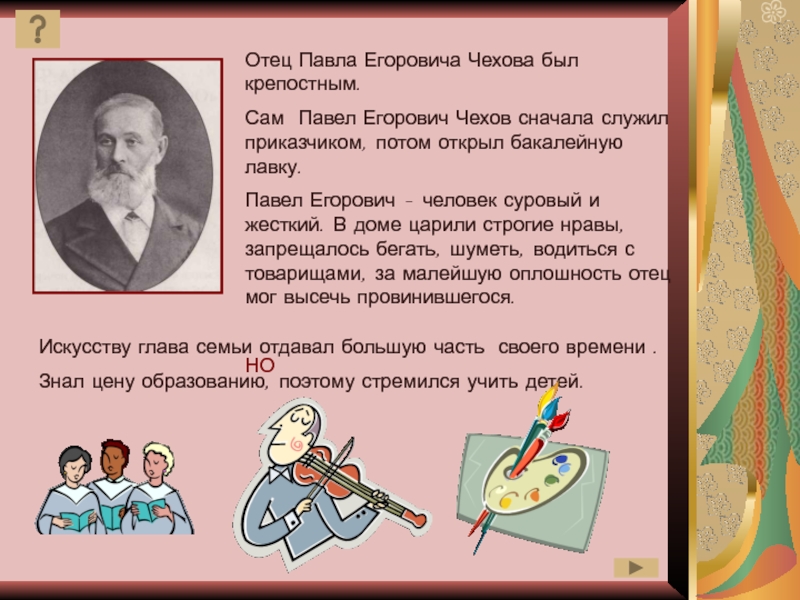 ?

Отец Павла Егоровича Чехова был крепостным.

Сам Павел Егорович Чехов сначала служил приказчиком, потом открыл бакалейную лавку.

Павел Егорович - человек суровый и жесткий. В доме царили строгие нравы, запрещалось бегать, шуметь, водиться с товарищами, за малейшую оплошность отец мог высечь провинившегося.

Искусству глава семьи отдавал большую часть своего времени .

НО

Знал цену образованию, поэтому стремился учить детей.